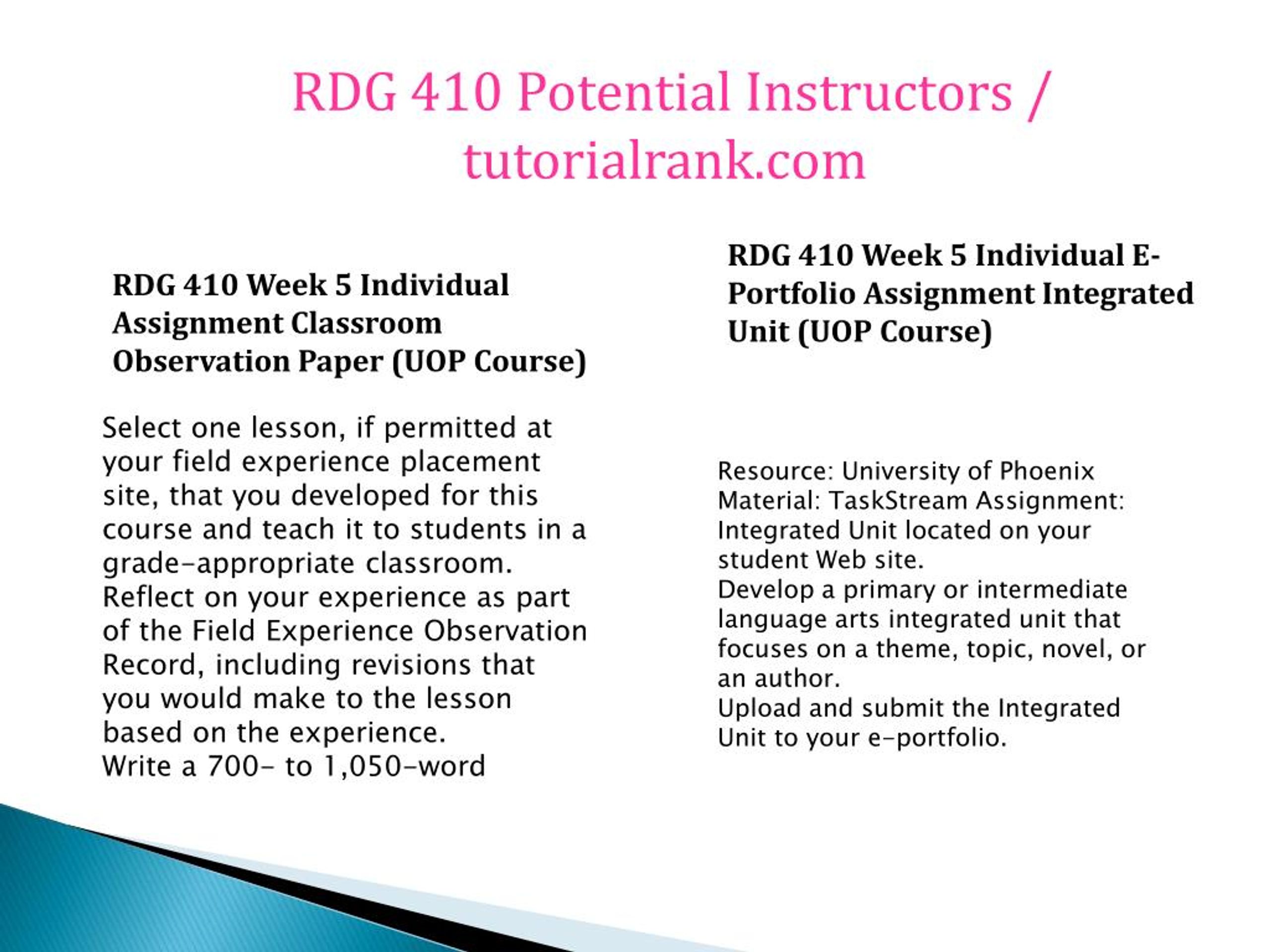 RDG 410 Potential Instructors / tutorialrank.com

RDG 410 Week 5 Individual Assignment Classroom Observation Paper (UOP Course)

Select one lesson, if permitted at your field experience placement site, that you developed for this course and teach it to students in a grade-appropriate classroom.
Reflect on your experience as part of the Field Experience Observation Record, including revisions that you would make to the lesson based on the experience.
Write a 700- to 1,050-word

RDG 410 Week 5 Individual E-Portfolio Assignment Integrated Unit (UOP Course)

Resource: University of Phoenix Material: TaskStream Assignment: Integrated Unit located on your student Web site.
Develop a primary or intermediate language arts integrated unit that focuses on a theme, topic, novel, or an author.
Upload and submit the Integrated Unit to your e-portfolio.